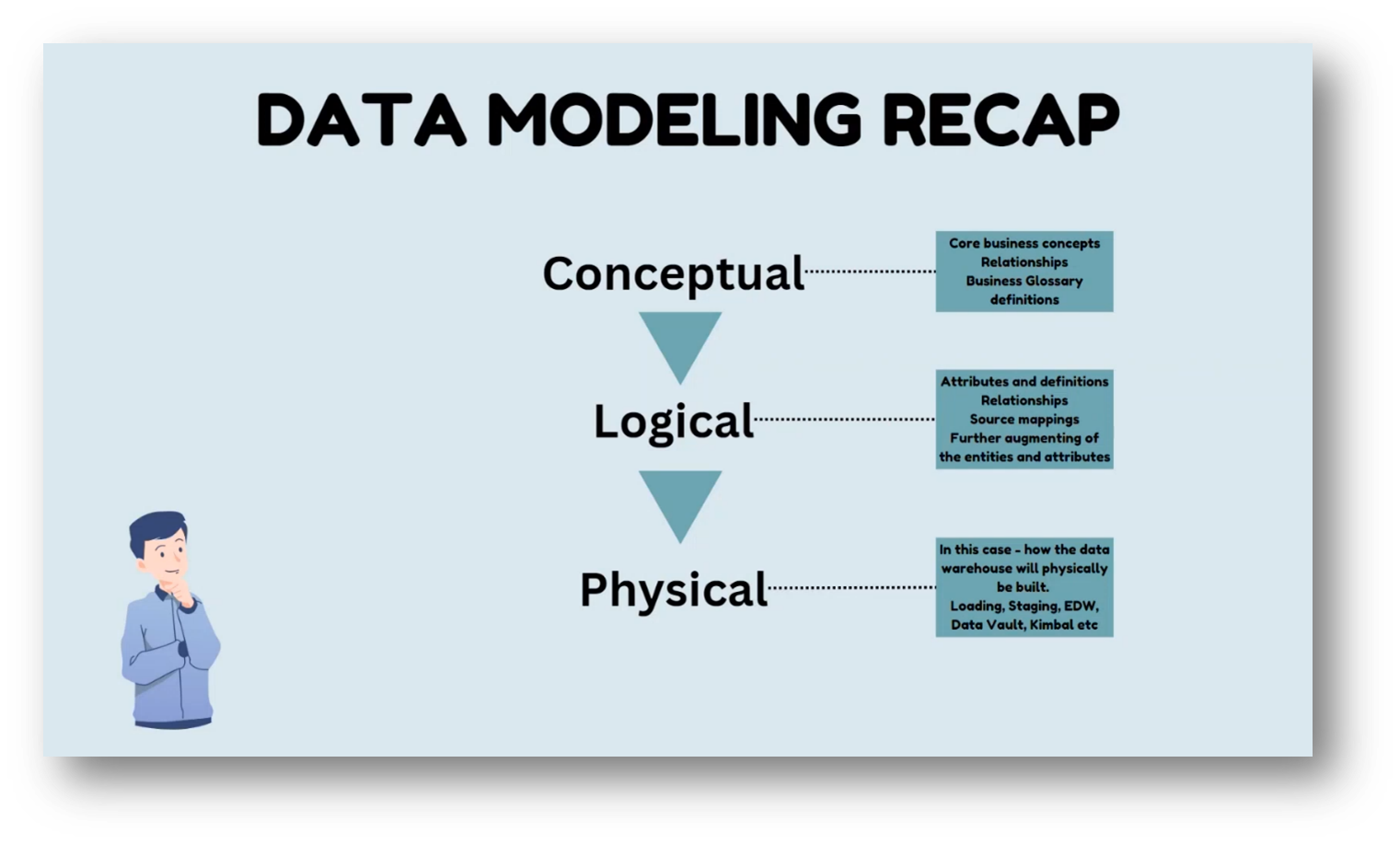 DATA MODELING RECAP

Conceptual

Core business concepts
Relationships
Business Glossary
definitions

Logical

Attributes and definitions
Relationships
Source mappings
Further augmenting of
the entities and attributes

Physical

In this case - how the data
warehouse will physically
be built.
Loading, Staging, EDW,
Data Vault, Kimbal etc